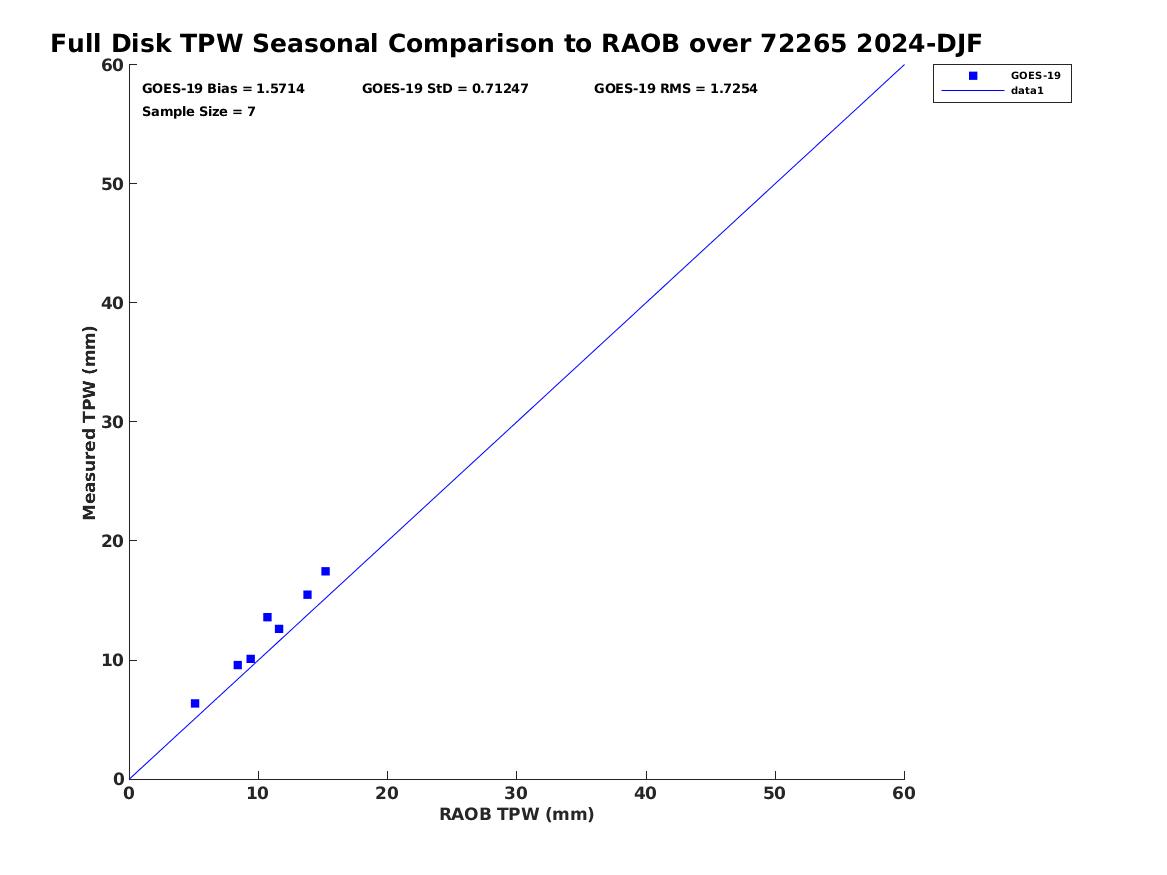 Full Disk TPW Seasonal Comparison to RAOB over 72265 2024-DJF

GOES-19 Bias = 1.5714
GOES-19 StD = 0.71247
GOES-19 RMS = 1.7254
Sample Size = 7

GOES-19
data1

Measured TPW (mm)
60
50
40
30
20
10
0

0
10
20
30
40
50
60
RAOB TPW (mm)